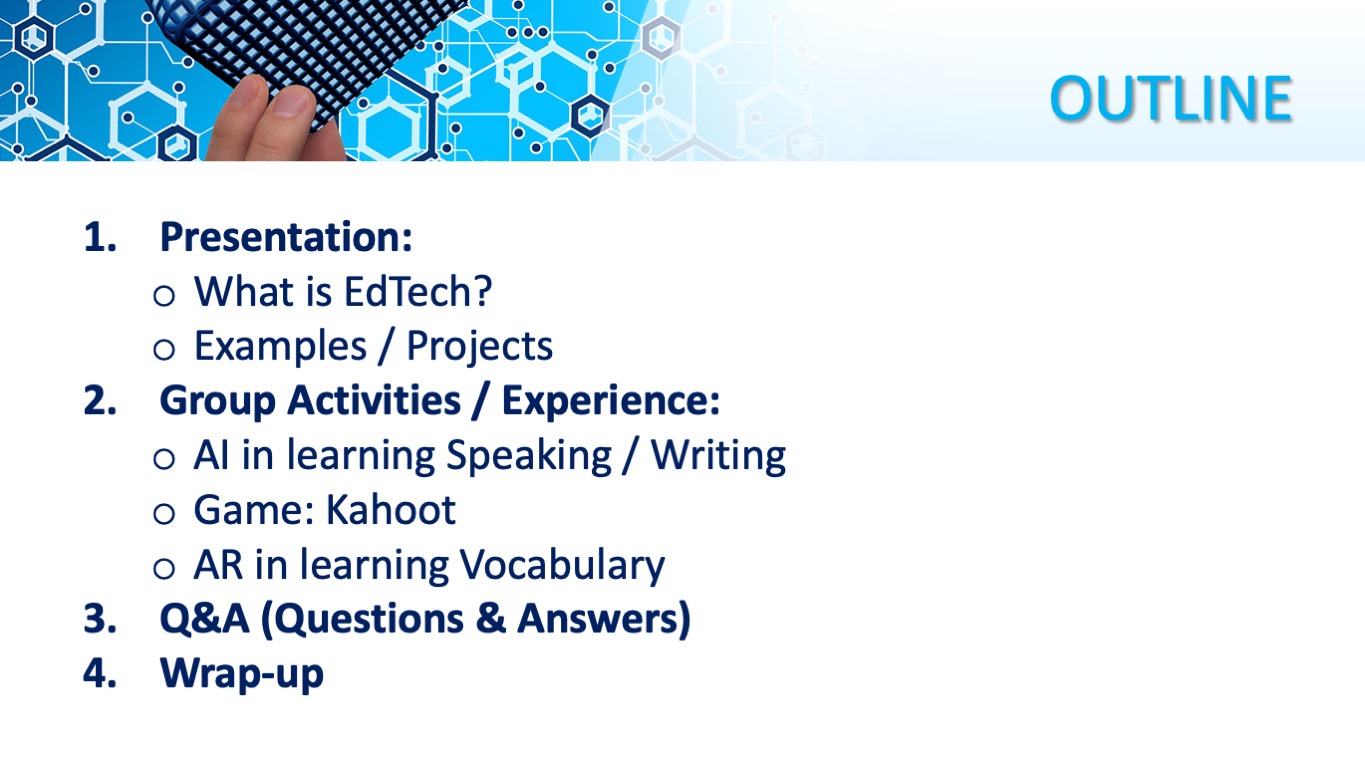 OUTLINE

1. Presentation:
o What is EdTech?
o Examples / Projects
2. Group Activities / Experience:
o AI in learning Speaking / Writing
o Game: Kahoot
o AR in learning Vocabulary
3. Q&A (Questions & Answers)
4. Wrap-up